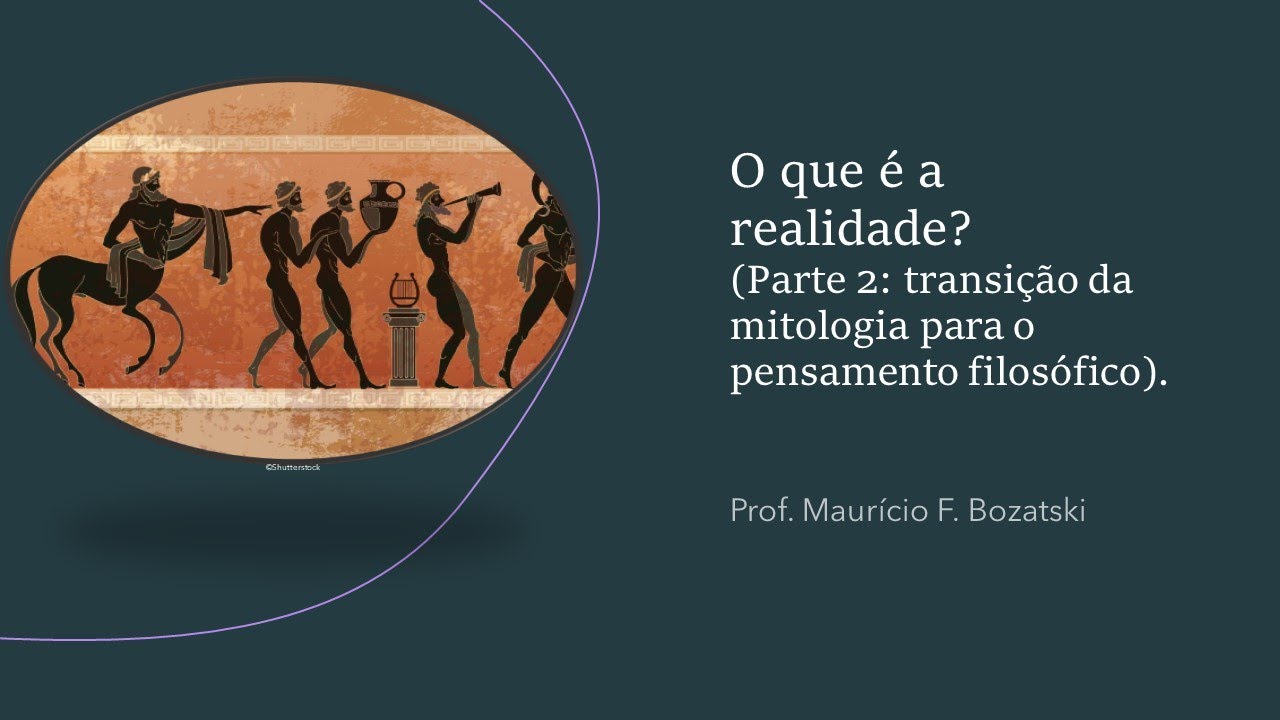 ©Shutterstock

O que é a realidade?
(Parte 2: transição da mitologia para o pensamento filosófico).

Prof. Maurício F. Bozatski